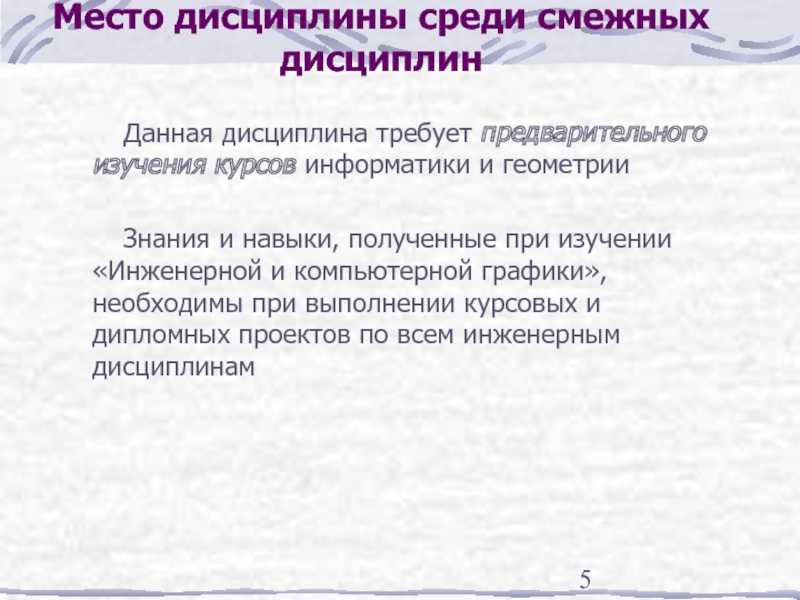 Место дисциплины среди смежных дисциплин

Данная дисциплина требует предварительного изучения курсов информатики и геометрии

Знания и навыки, полученные при изучении «Инженерной и компьютерной графики», необходимы при выполнении курсовых и дипломных проектов по всем инженерным дисциплинам

5